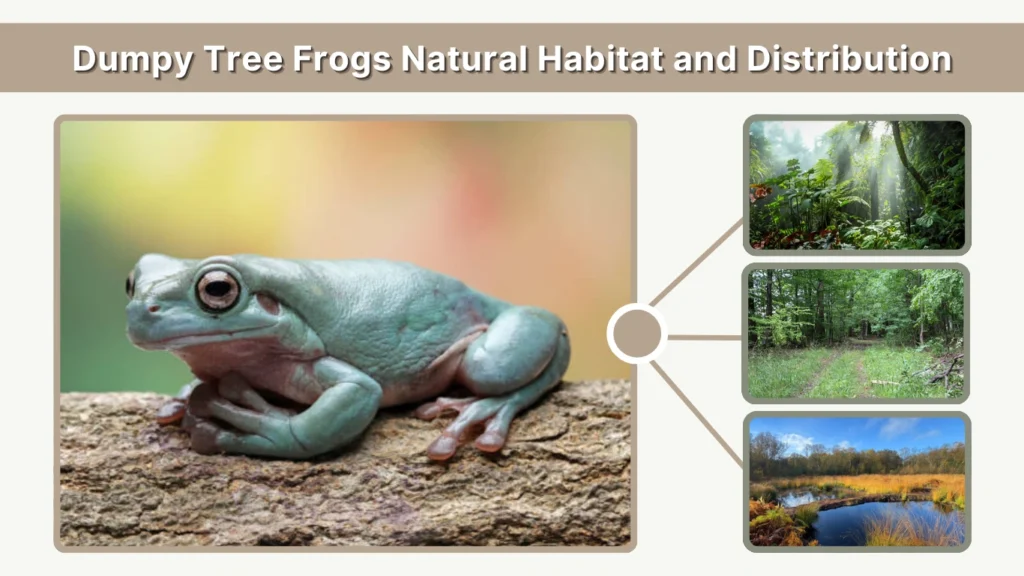 Dumpy Tree Frogs Natural Habitat and Distribution